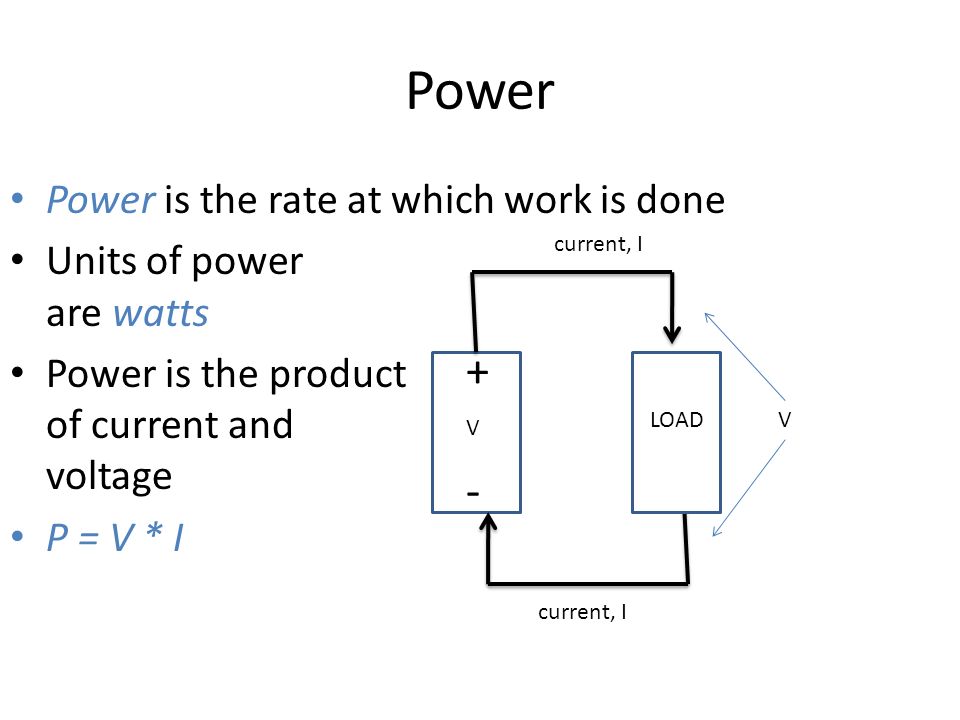 Power

• Power is the rate at which work is done
• Units of power are watts
• Power is the product of current and voltage
• $P = V * I$

current, I

+
V
-

LOAD

V

current, I